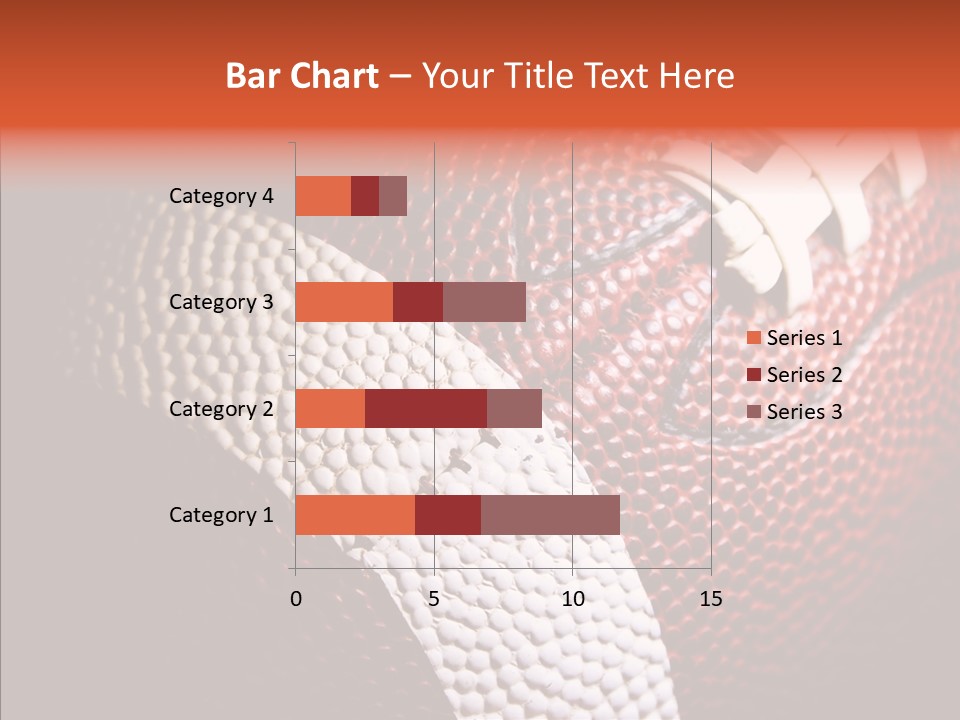 Bar Chart – Your Title Text Here

Category 4
Category 3
Category 2
Category 1

0
5
10
15

Series 1
Series 2
Series 3